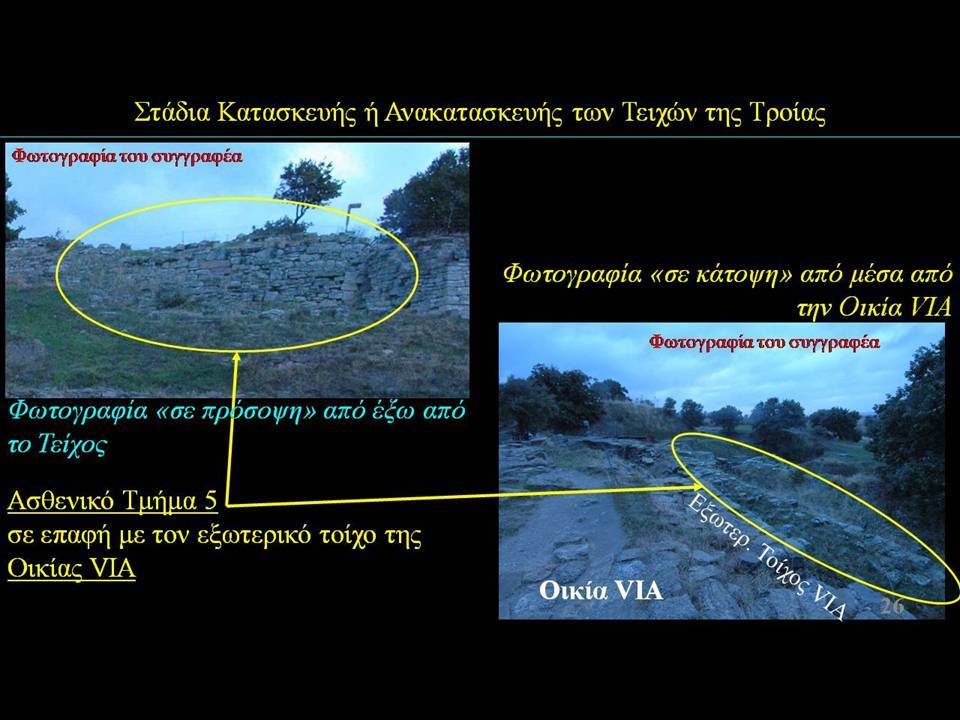 Στάδια Κατασκευής ή Ανακατασκευής των Τειχών της Τροίας

Φωτογραφία του συγγραφέα

Φωτογραφία «σε πρόσοψη» από έξω από το Τείχος

Ασθενικό Τμήμα 5
σε επαφή με τον εξωτερικό τοίχο της Οικίας VIA

Φωτογραφία «σε κάτοψη» από μέσα από την Οικία VIA

Φωτογραφία του συγγραφέα

Εξωτερ. Τοίχος VIA

Οικία VIA

26